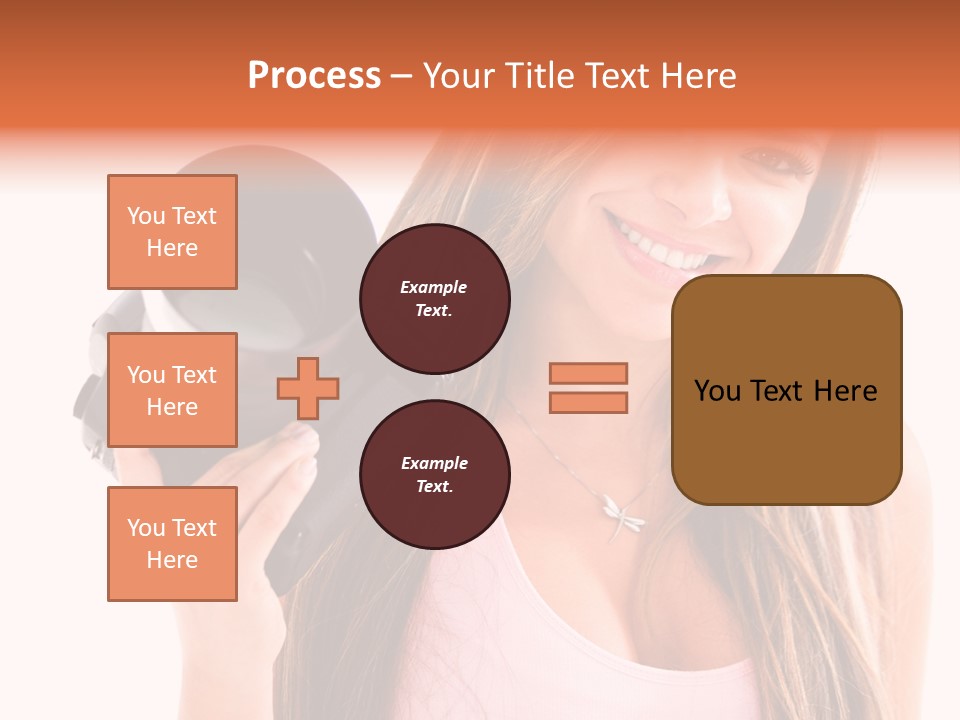 Process – Your Title Text Here

You Text Here

You Text Here

You Text Here

Example Text.

Example Text.

You Text Here